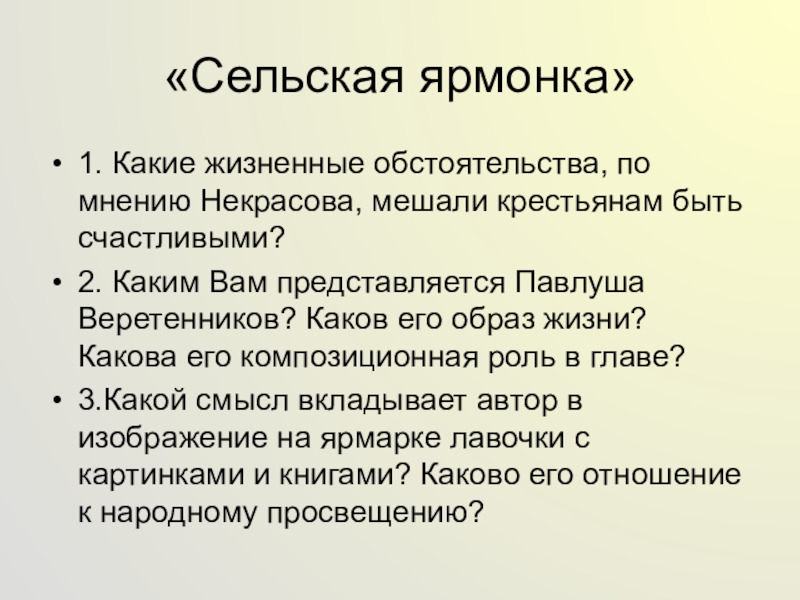 «Сельская ярмонка»

• 1. Какие жизненные обстоятельства, по мнению Некрасова, мешали крестьянам быть счастливыми?

• 2. Каким Вам представляется Павлуша Веретенников? Каков его образ жизни? Какова его композиционная роль в главе?

• 3.Какой смысл вкладывает автор в изображение на ярмарке лавочки с картинками и книгами? Каково его отношение к народному просвещению?